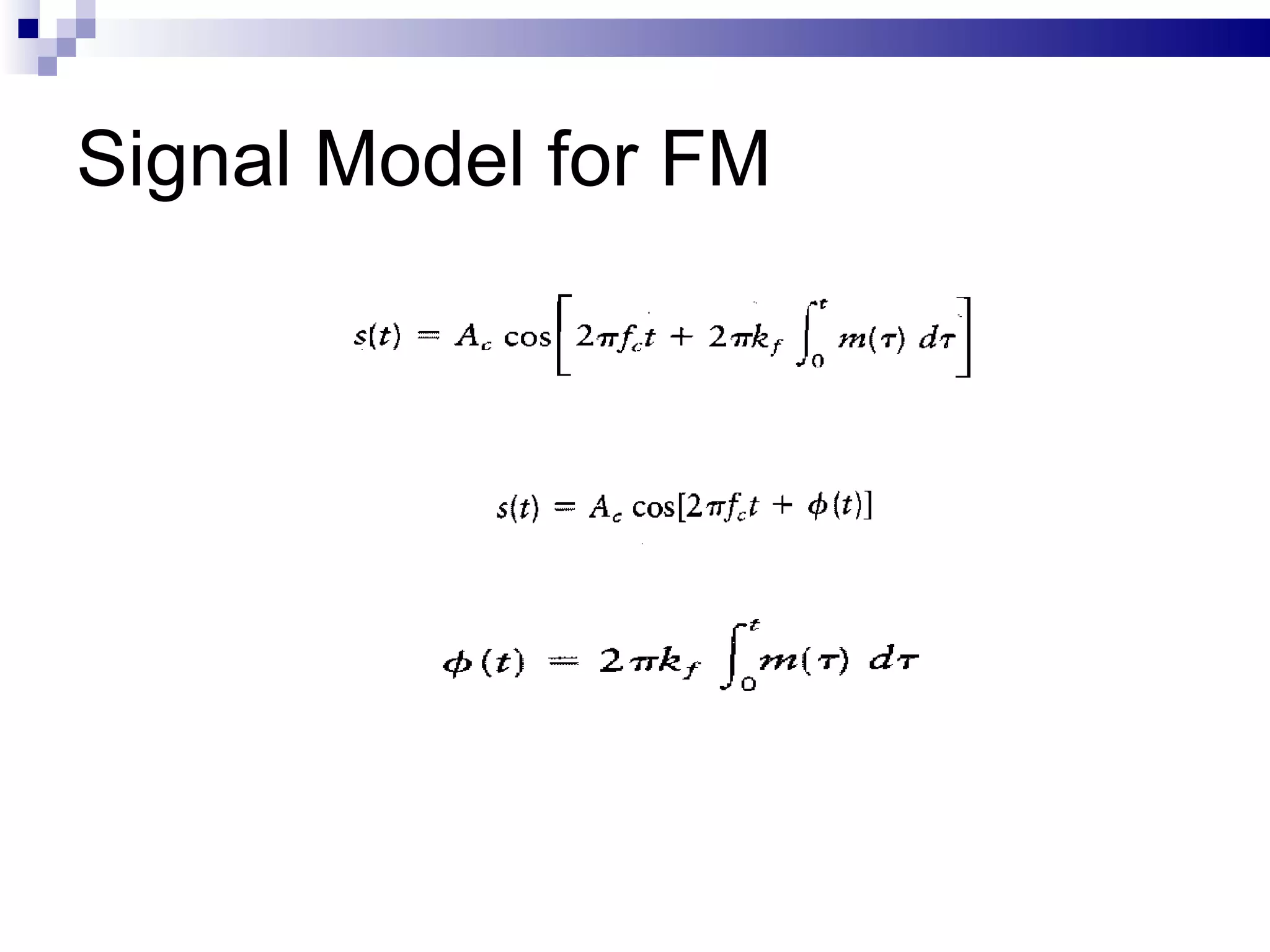 Signal Model for FM

$s(t) = A_c \cos\left[2\pi f_c t + 2\pi k_f \int_0^t m(\tau)\, d\tau\right]$

$s(t) = A_c \cos[2\pi f_c t + \phi(t)]$

$\phi(t) = 2\pi k_f \int_0^t m(\tau)\, d\tau$